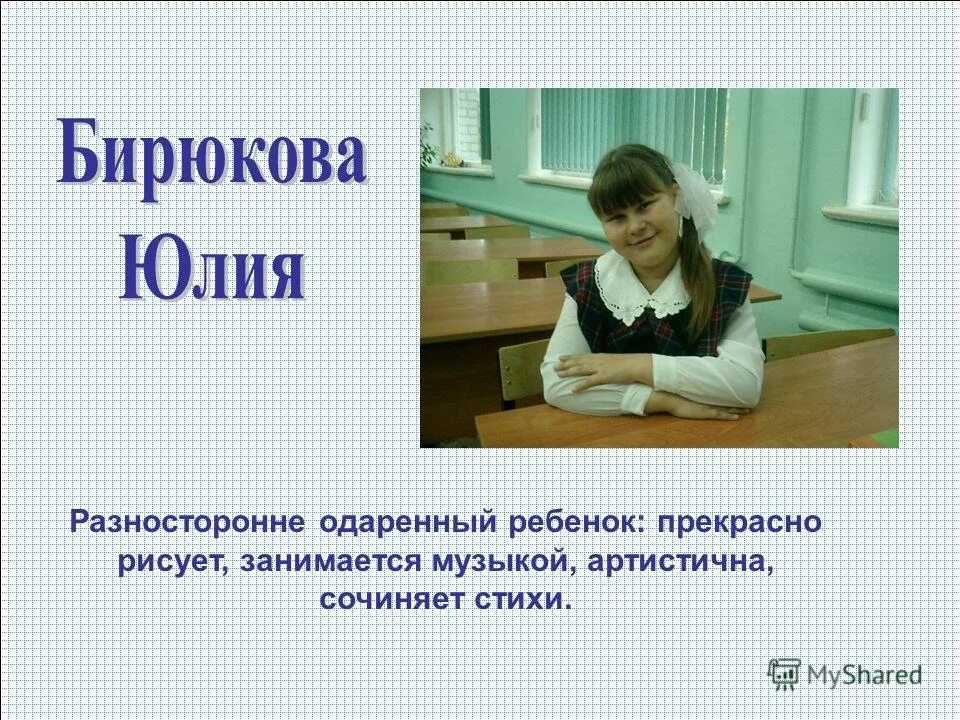 Бирюкова Юлия

Разносторонне одаренный ребенок: прекрасно рисует, занимается музыкой, артистична, сочиняет стихи.

MyShared